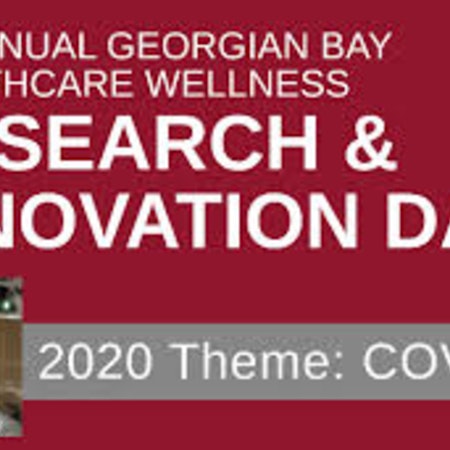 NUAL GEORGIAN BAY
THCARE WELLNESS
SEARCH &
NOVATION DA

2020 Theme: COV